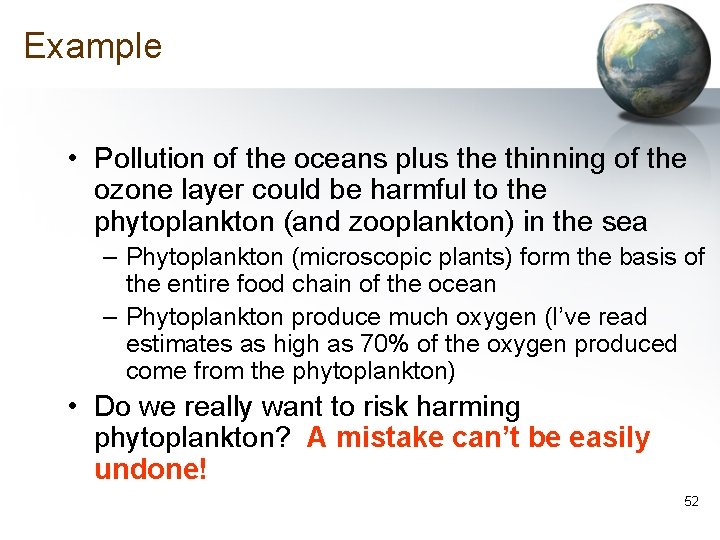 Example

• Pollution of the oceans plus the thinning of the ozone layer could be harmful to the phytoplankton (and zooplankton) in the sea
– Phytoplankton (microscopic plants) form the basis of the entire food chain of the ocean
– Phytoplankton produce much oxygen (I've read estimates as high as 70% of the oxygen produced come from the phytoplankton)

• Do we really want to risk harming phytoplankton? A mistake can't be easily undone!

52